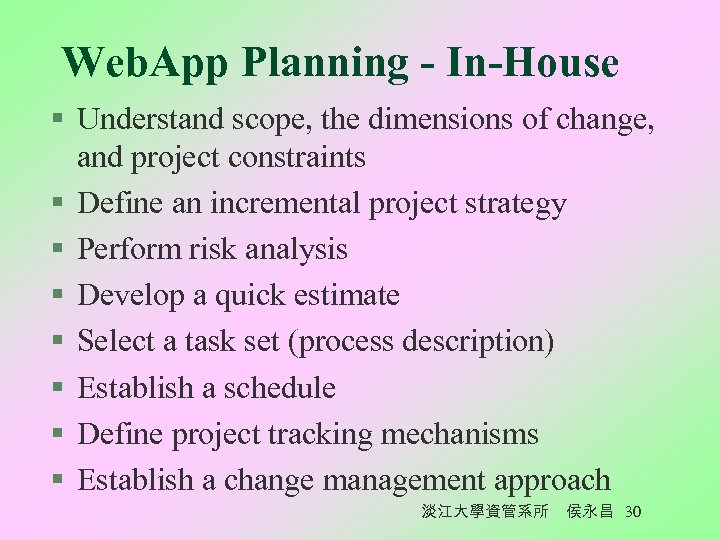 WebApp Planning - In-House

▪ Understand scope, the dimensions of change, and project constraints
▪ Define an incremental project strategy
▪ Perform risk analysis
▪ Develop a quick estimate
▪ Select a task set (process description)
▪ Establish a schedule
▪ Define project tracking mechanisms
▪ Establish a change management approach

淡江大學資管系所 侯永昌 30